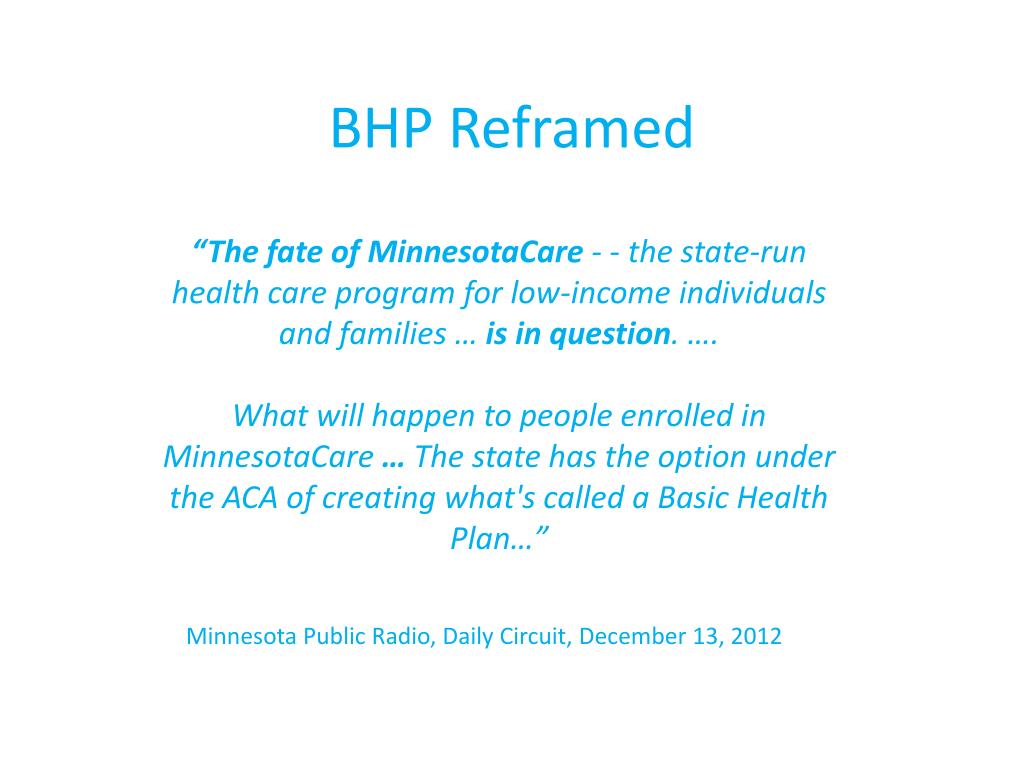 BHP Reframed

“The fate of MinnesotaCare - - the state-run health care program for low-income individuals and families … is in question. ….

What will happen to people enrolled in MinnesotaCare … The state has the option under the ACA of creating what's called a Basic Health Plan…”

Minnesota Public Radio, Daily Circuit, December 13, 2012